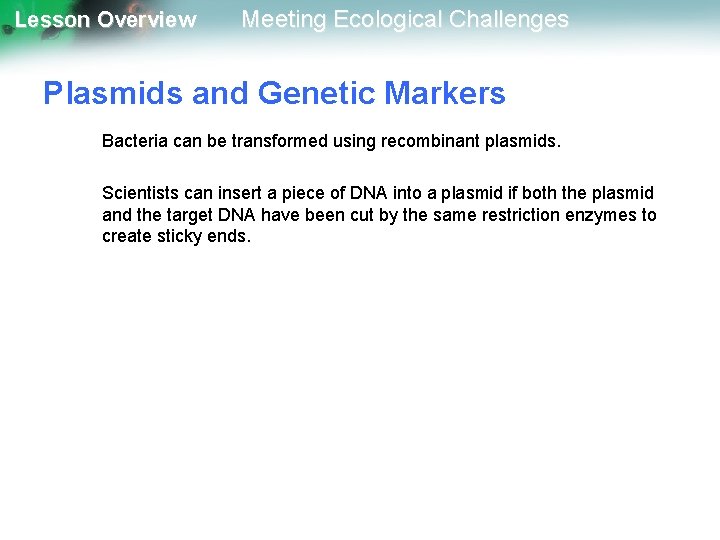 Lesson Overview Meeting Ecological Challenges

Plasmids and Genetic Markers

Bacteria can be transformed using recombinant plasmids.

Scientists can insert a piece of DNA into a plasmid if both the plasmid and the target DNA have been cut by the same restriction enzymes to create sticky ends.